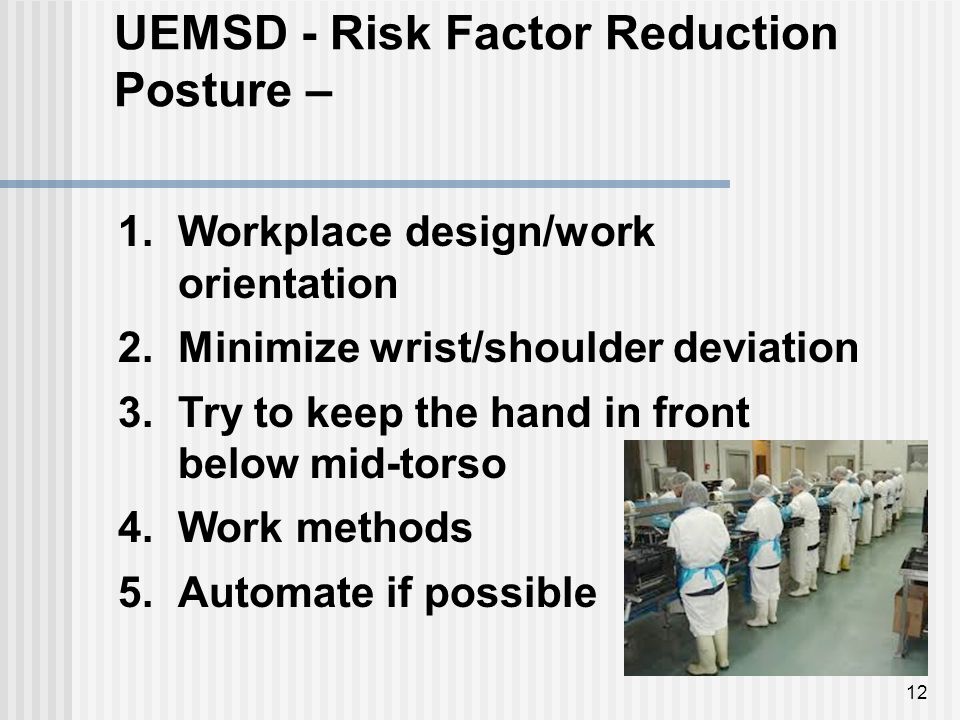 UEMSD - Risk Factor Reduction Posture –

1. Workplace design/work orientation
2. Minimize wrist/shoulder deviation
3. Try to keep the hand in front below mid-torso
4. Work methods
5. Automate if possible

12